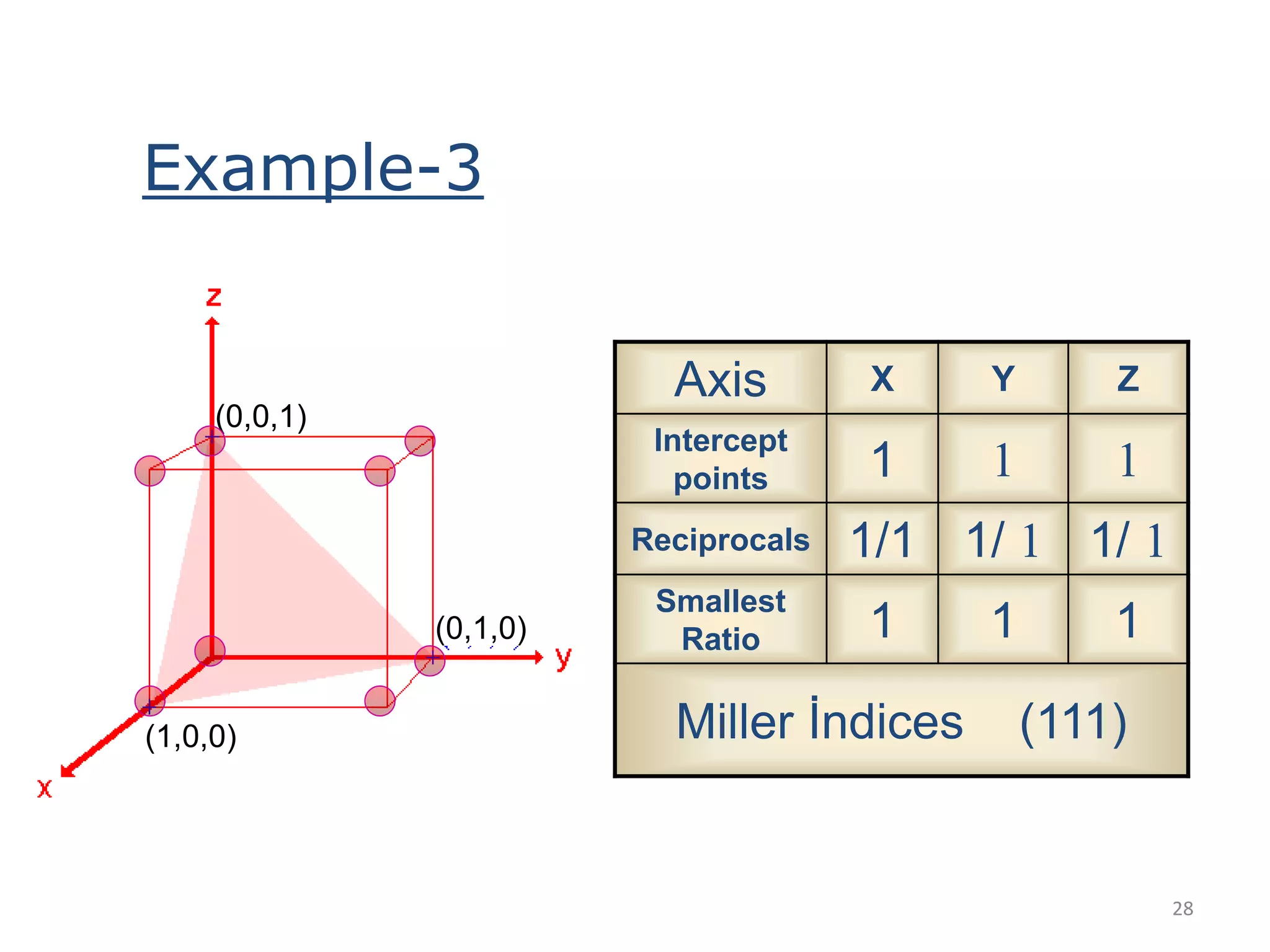 Example-3

z

(0,0,1)

(0,1,0)

y

(1,0,0)

x

| Axis | X | Y | Z |
|---|---|---|---|
| Intercept points | 1 | 1 | 1 |
| Reciprocals | 1/1 | 1/ 1 | 1/ 1 |
| Smallest Ratio | 1 | 1 | 1 |
| Miller İndices (111) | | | |

28